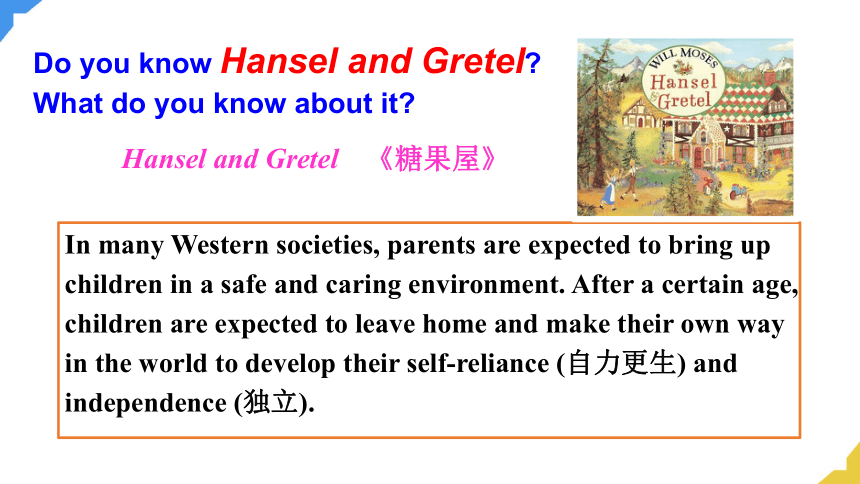 Do you know Hansel and Gretel?
What do you know about it?

Hansel and Gretel 《糖果屋》

WILL MOSES
Hansel & Gretel

In many Western societies, parents are expected to bring up children in a safe and caring environment. After a certain age, children are expected to leave home and make their own way in the world to develop their self-reliance (自力更生) and independence (独立).